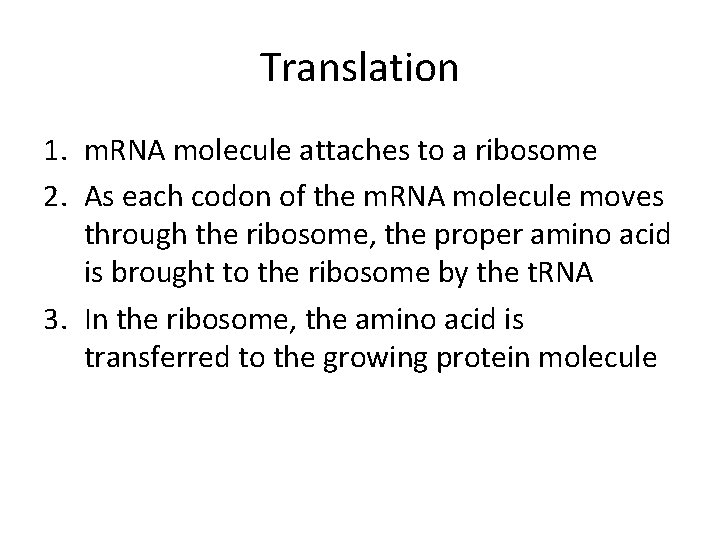 Translation

1. mRNA molecule attaches to a ribosome
2. As each codon of the mRNA molecule moves through the ribosome, the proper amino acid is brought to the ribosome by the tRNA
3. In the ribosome, the amino acid is transferred to the growing protein molecule